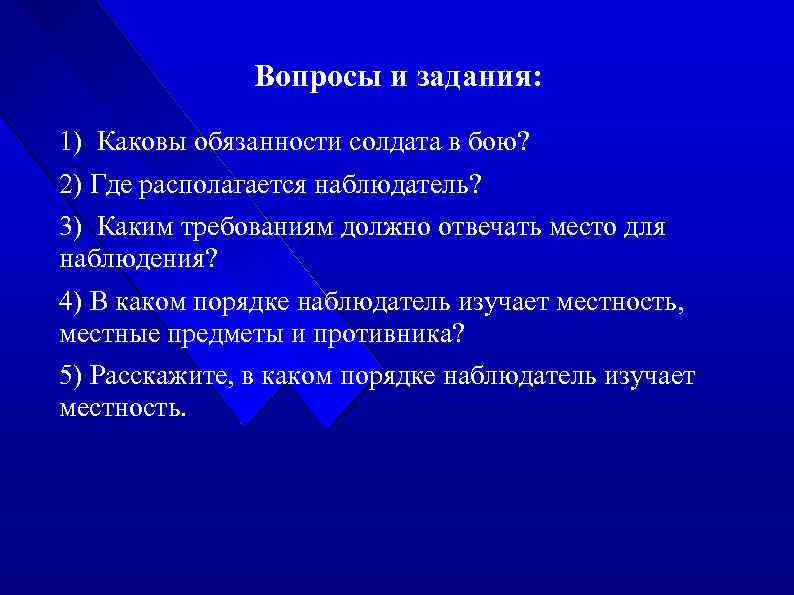 Вопросы и задания:

1) Каковы обязанности солдата в бою?

2) Где располагается наблюдатель?

3) Каким требованиям должно отвечать место для наблюдения?

4) В каком порядке наблюдатель изучает местность, местные предметы и противника?

5) Расскажите, в каком порядке наблюдатель изучает местность.